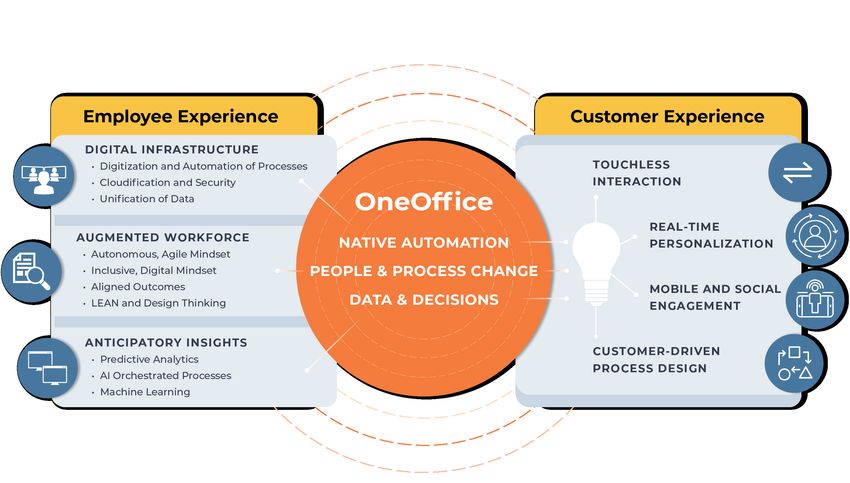 Employee Experience

DIGITAL INFRASTRUCTURE
• Digitization and Automation of Processes
• Cloudification and Security
• Unification of Data

AUGMENTED WORKFORCE
• Autonomous, Agile Mindset
• Inclusive, Digital Mindset
• Aligned Outcomes
• LEAN and Design Thinking

ANTICIPATORY INSIGHTS
• Predictive Analytics
• AI Orchestrated Processes
• Machine Learning

OneOffice

NATIVE AUTOMATION
PEOPLE & PROCESS CHANGE
DATA & DECISIONS

Customer Experience

TOUCHLESS INTERACTION

REAL-TIME PERSONALIZATION

MOBILE AND SOCIAL ENGAGEMENT

CUSTOMER-DRIVEN PROCESS DESIGN